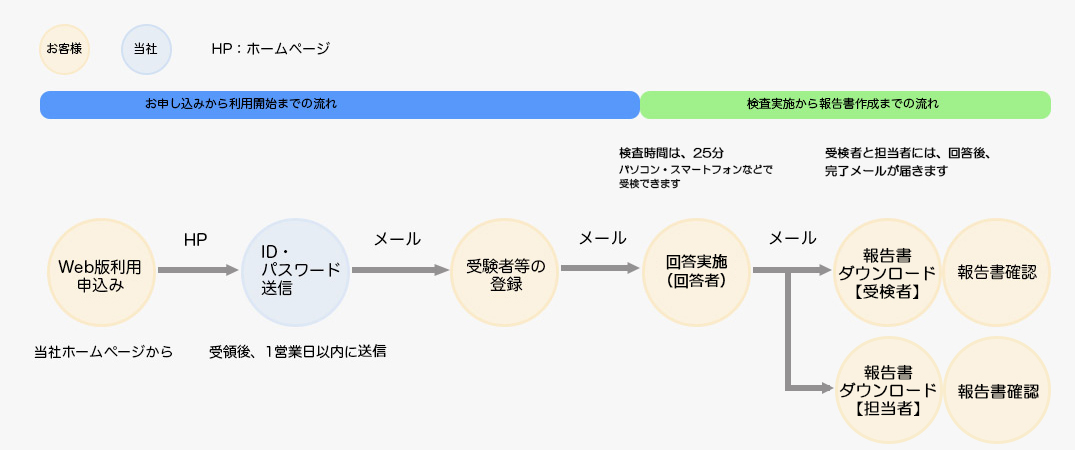 お客様

当社

HP：ホームページ

お申し込みから利用開始までの流れ

検査実施から報告書作成までの流れ

検査時間は、25分
パソコン・スマートフォンなどで受検できます

受検者と担当者には、回答後、完了メールが届きます

Web版利用申込み

HP

ID・パスワード送信

メール

受験者等の登録

メール

回答実施（回答者）

メール

報告書ダウンロード【受検者】

報告書確認

報告書ダウンロード【担当者】

報告書確認

当社ホームページから

受領後、1営業日以内に送信